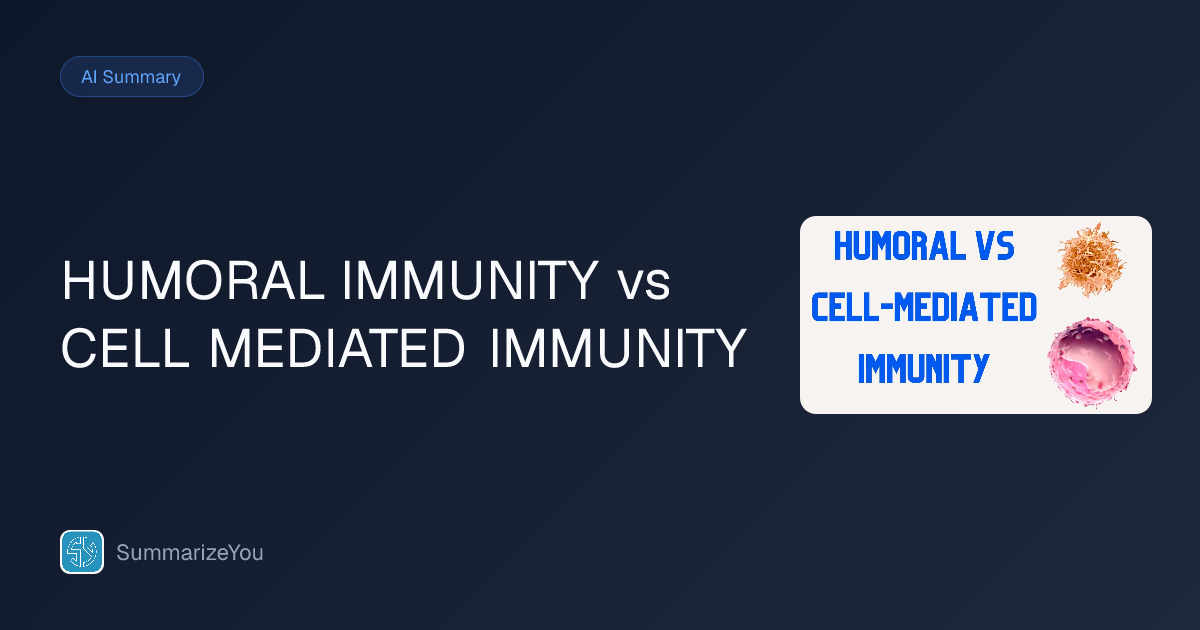 AI Summary

HUMORAL IMMUNITY vs CELL MEDIATED IMMUNITY

HUMORAL VS
CELL-MEDIATED
IMMUNITY

SummarizeYou